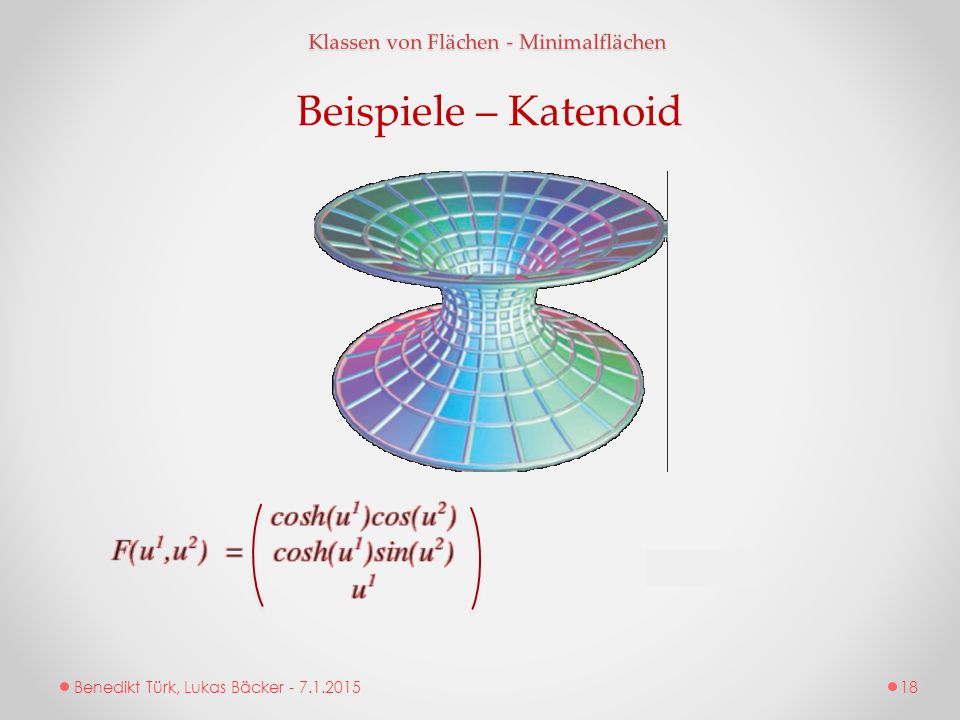 Klassen von Flächen - Minimalflächen

Beispiele – Katenoid

$F(u^1,u^2) = \begin{pmatrix} cosh(u^1)cos(u^2) \\ cosh(u^1)sin(u^2) \\ u^1 \end{pmatrix}$

Benedikt Türk, Lukas Bäcker - 7.1.2015

18